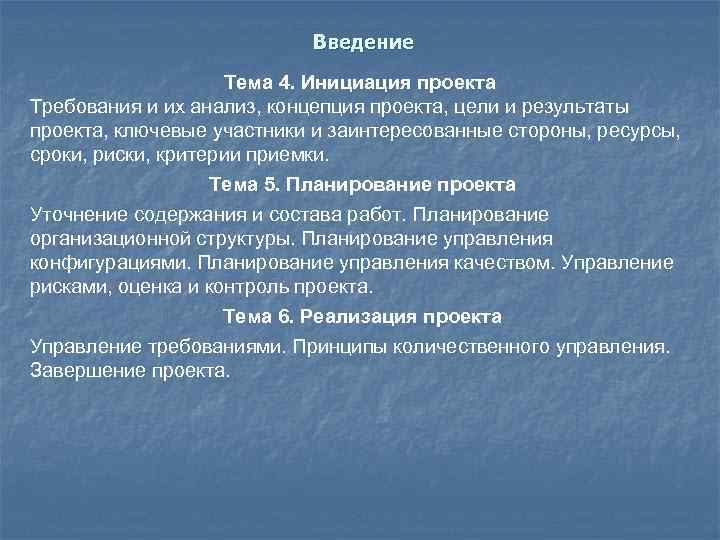 Введение

Тема 4. Инициация проекта

Требования и их анализ, концепция проекта, цели и результаты проекта, ключевые участники и заинтересованные стороны, ресурсы, сроки, риски, критерии приемки.

Тема 5. Планирование проекта

Уточнение содержания и состава работ. Планирование организационной структуры. Планирование управления конфигурациями. Планирование управления качеством. Управление рисками, оценка и контроль проекта.

Тема 6. Реализация проекта

Управление требованиями. Принципы количественного управления. Завершение проекта.